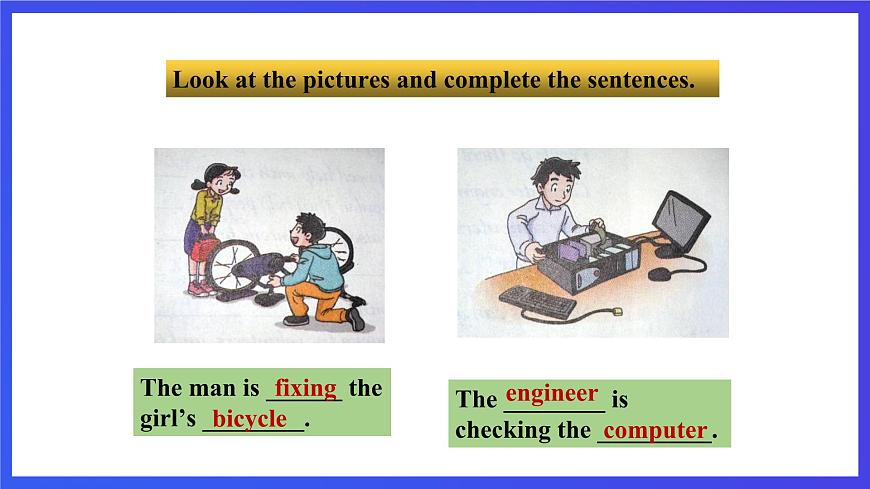 Look at the pictures and complete the sentences.

The man is fixing the girl's bicycle.

The engineer is checking the computer.